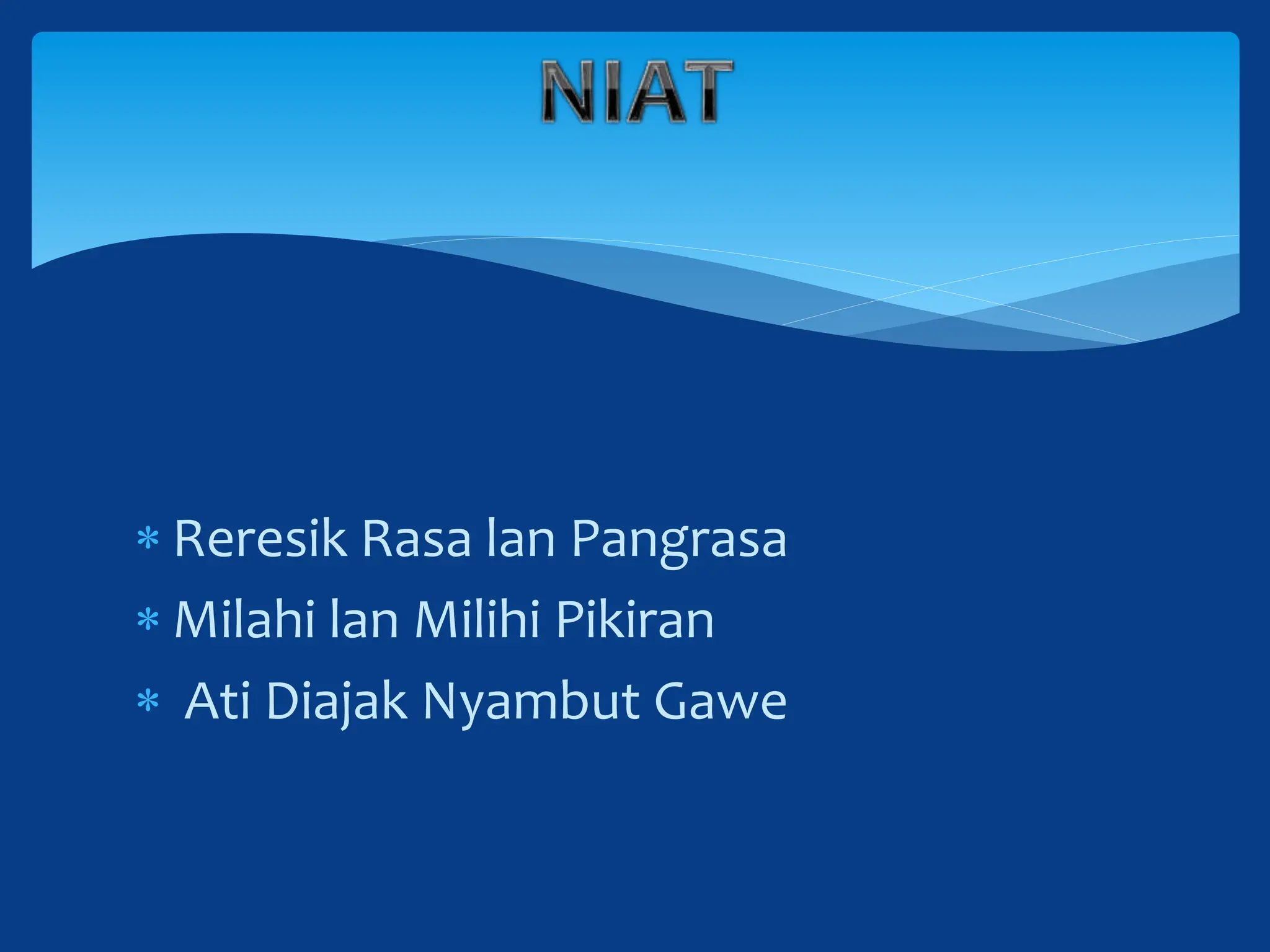 NIAT

* Reresik Rasa lan Pangrasa
* Milahi lan Milihi Pikiran
* Ati Diajak Nyambut Gawe